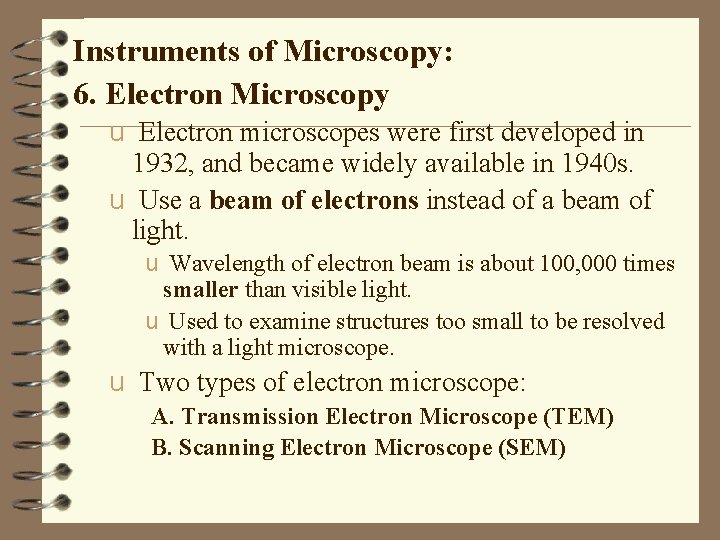 Instruments of Microscopy:
6. Electron Microscopy

u Electron microscopes were first developed in 1932, and became widely available in 1940s.

u Use a beam of electrons instead of a beam of light.

u Wavelength of electron beam is about 100,000 times smaller than visible light.

u Used to examine structures too small to be resolved with a light microscope.

u Two types of electron microscope:

A. Transmission Electron Microscope (TEM)
B. Scanning Electron Microscope (SEM)